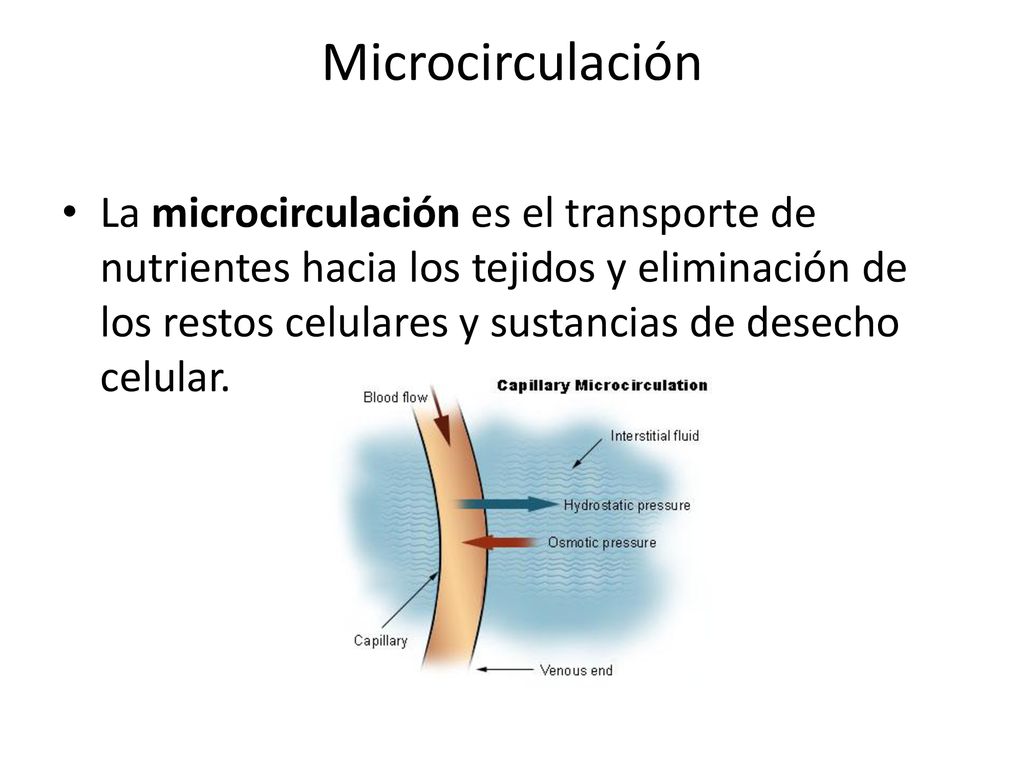 Microcirculación

• La microcirculación es el transporte de nutrientes hacia los tejidos y eliminación de los restos celulares y sustancias de desecho celular.

Capillary Microcirculation

Blood flow

Interstitial fluid

Hydrostatic pressure

Osmotic pressure

Capillary

Venous end